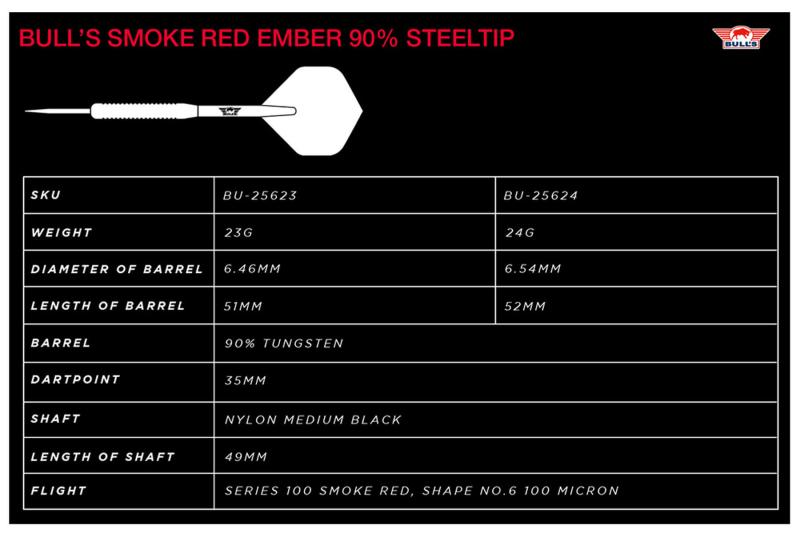 BULL'S SMOKE RED EMBER 90% STEELTIP

BULL'S

| SKU | BU-25623 | BU-25624 |
|---|---|---|
| WEIGHT | 23G | 24G |
| DIAMETER OF BARREL | 6.46MM | 6.54MM |
| LENGTH OF BARREL | 51MM | 52MM |
| BARREL | 90% TUNGSTEN | |
| DARTPOINT | 35MM | |
| SHAFT | NYLON MEDIUM BLACK | |
| LENGTH OF SHAFT | 49MM | |
| FLIGHT | SERIES 100 SMOKE RED, SHAPE NO.6 100 MICRON | |